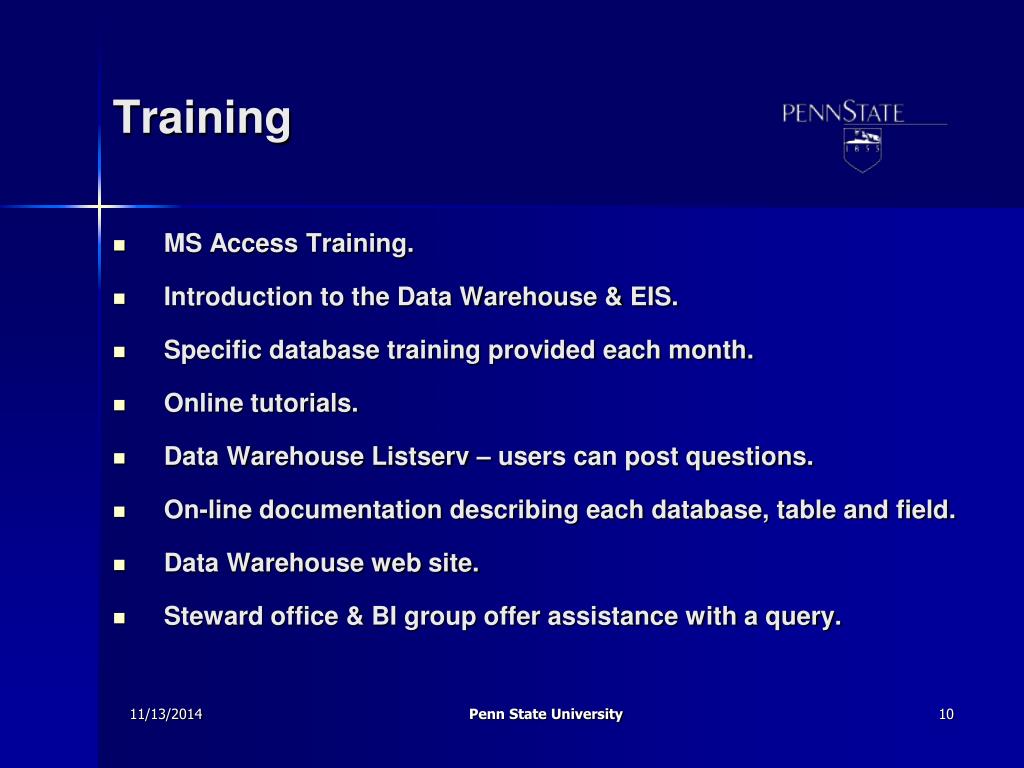 Training

PENNSTATE

1855

- MS Access Training.
- Introduction to the Data Warehouse & EIS.
- Specific database training provided each month.
- Online tutorials.
- Data Warehouse Listserv – users can post questions.
- On-line documentation describing each database, table and field.
- Data Warehouse web site.
- Steward office & BI group offer assistance with a query.

11/13/2014

Penn State University

10